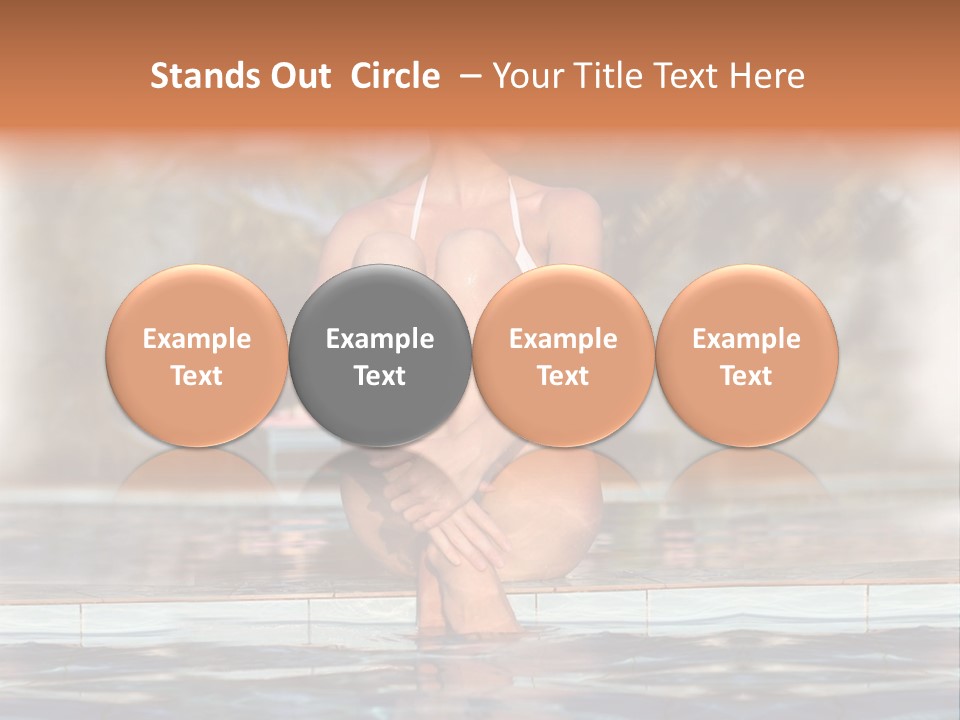 Stands Out Circle – Your Title Text Here

Example Text

Example Text

Example Text

Example Text